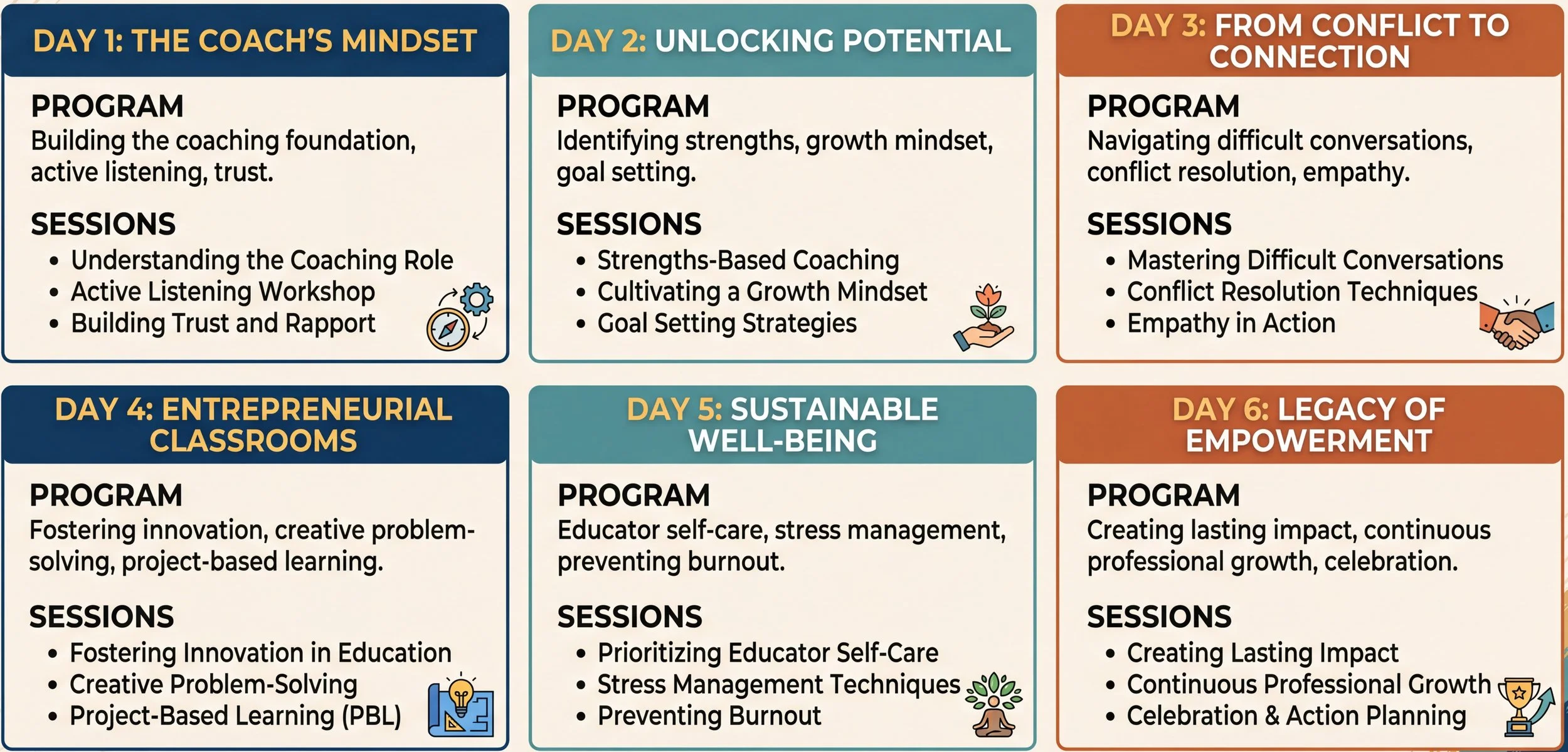 DAY 1: THE COACH'S MINDSET

PROGRAM
Building the coaching foundation, active listening, trust.

SESSIONS
• Understanding the Coaching Role
• Active Listening Workshop
• Building Trust and Rapport

DAY 2: UNLOCKING POTENTIAL

PROGRAM
Identifying strengths, growth mindset, goal setting.

SESSIONS
• Strengths-Based Coaching
• Cultivating a Growth Mindset
• Goal Setting Strategies

DAY 3: FROM CONFLICT TO CONNECTION

PROGRAM
Navigating difficult conversations, conflict resolution, empathy.

SESSIONS
• Mastering Difficult Conversations
• Conflict Resolution Techniques
• Empathy in Action

DAY 4: ENTREPRENEURIAL CLASSROOMS

PROGRAM
Fostering innovation, creative problem-solving, project-based learning.

SESSIONS
• Fostering Innovation in Education
• Creative Problem-Solving
• Project-Based Learning (PBL)

DAY 5: SUSTAINABLE WELL-BEING

PROGRAM
Educator self-care, stress management, preventing burnout.

SESSIONS
• Prioritizing Educator Self-Care
• Stress Management Techniques
• Preventing Burnout

DAY 6: LEGACY OF EMPOWERMENT

PROGRAM
Creating lasting impact, continuous professional growth, celebration.

SESSIONS
• Creating Lasting Impact
• Continuous Professional Growth
• Celebration & Action Planning